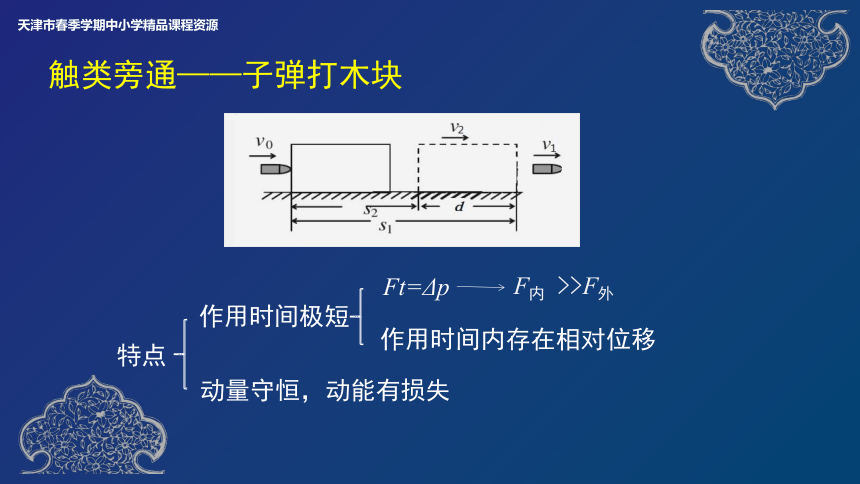 天津市春季学期中小学精品课程资源

触类旁通——子弹打木块

$v_0$ $v_2$ $v_1$ $s_2$ $d$ $s_1$

特点

作用时间极短

$Ft=\Delta p \longrightarrow F_{内} >> F_{外}$

作用时间内存在相对位移

动量守恒，动能有损失